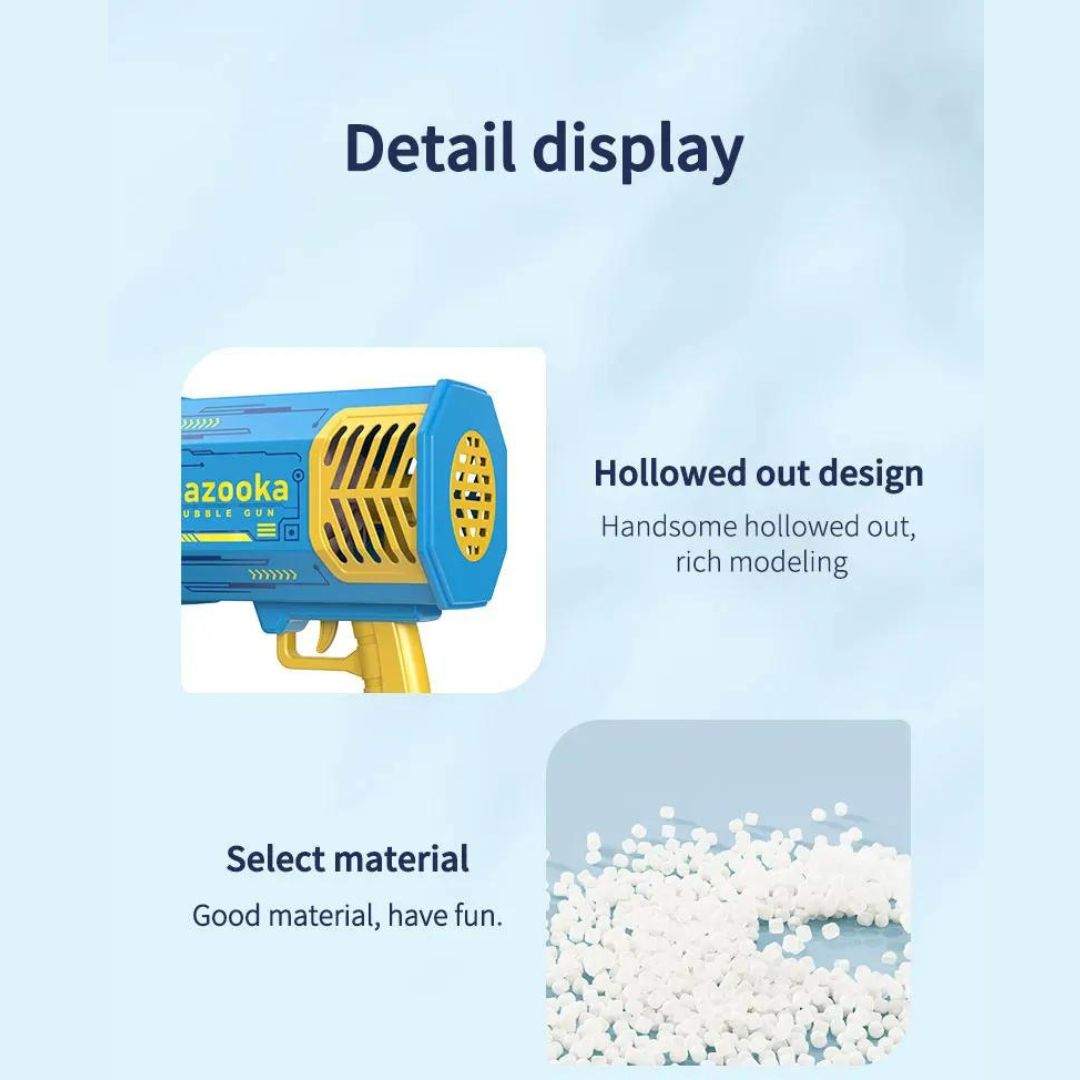 Detail display

azooka
UBBLE GUN

Hollowed out design

Handsome hollowed out, rich modeling

Select material

Good material, have fun.